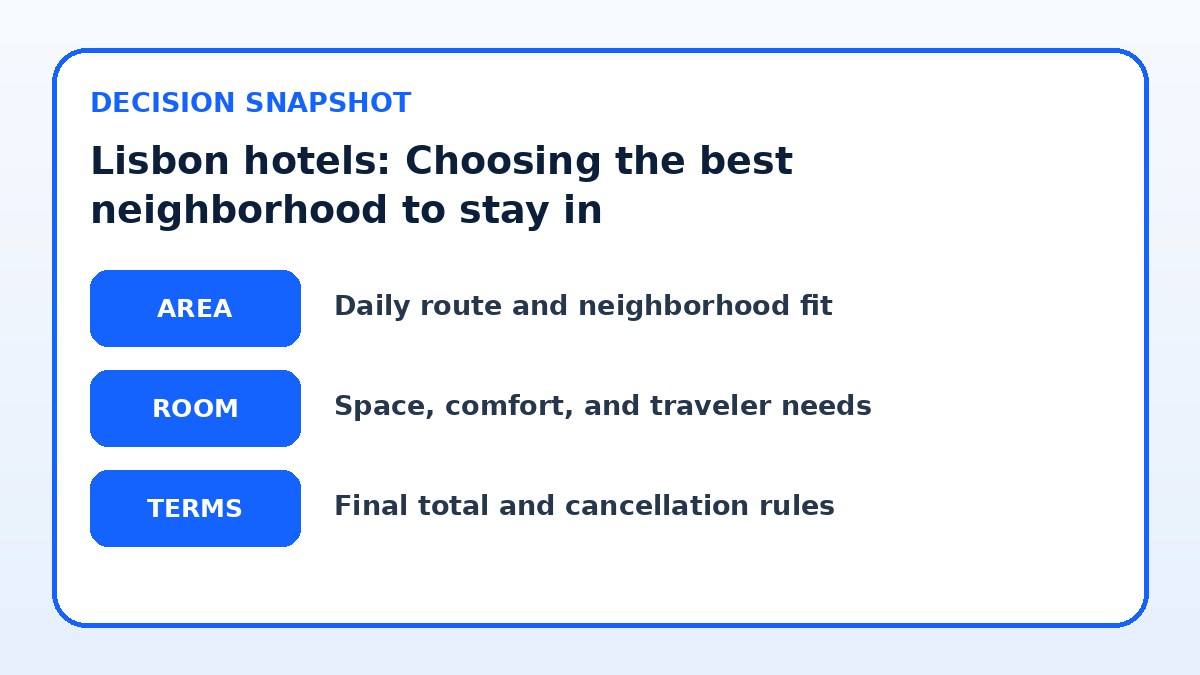 DECISION SNAPSHOT

Lisbon hotels: Choosing the best neighborhood to stay in

AREA

Daily route and neighborhood fit

ROOM

Space, comfort, and traveler needs

TERMS

Final total and cancellation rules